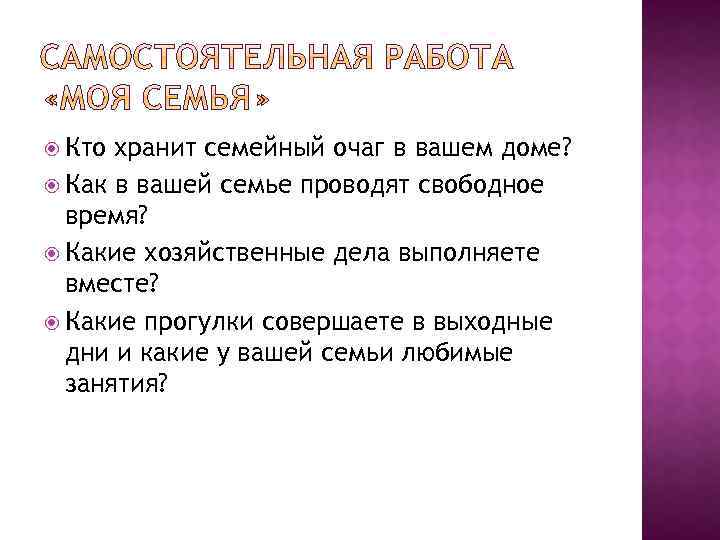 САМОСТОЯТЕЛЬНАЯ РАБОТА «МОЯ СЕМЬЯ»

Кто хранит семейный очаг в вашем доме?

Как в вашей семье проводят свободное время?

Какие хозяйственные дела выполняете вместе?

Какие прогулки совершаете в выходные дни и какие у вашей семьи любимые занятия?